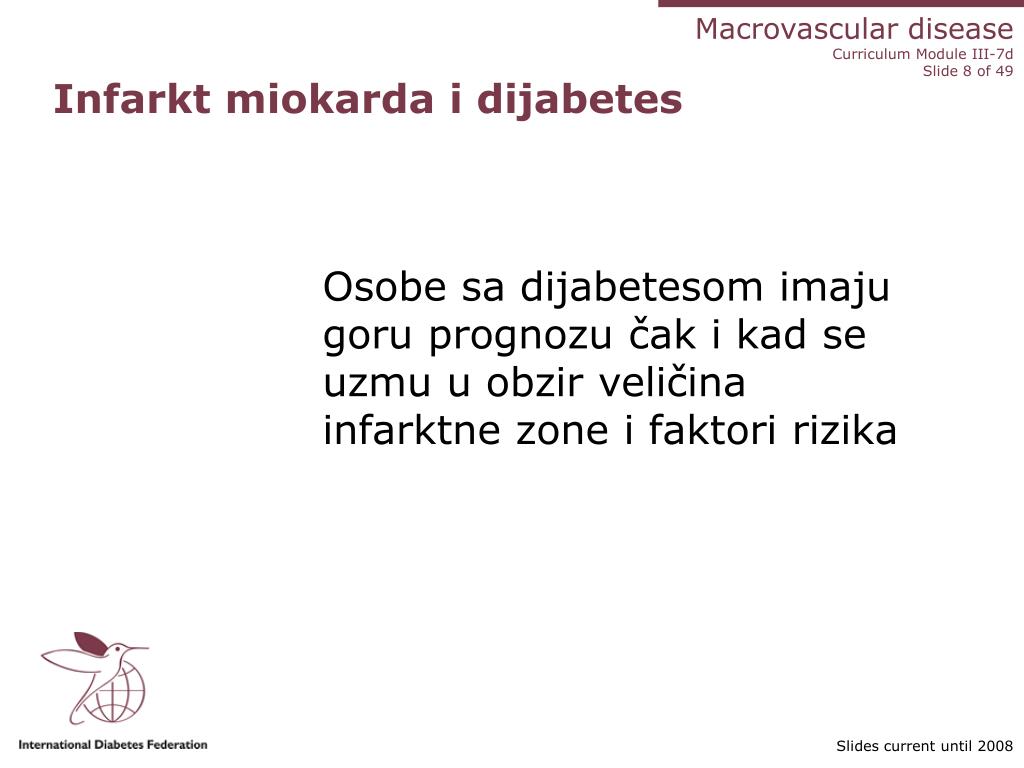 Macrovascular disease
Curriculum Module III-7d
Slide 8 of 49

Infarkt miokarda i dijabetes

Osobe sa dijabetesom imaju goru prognozu čak i kad se uzmu u obzir veličina infarktne zone i faktori rizika

International Diabetes Federation

Slides current until 2008